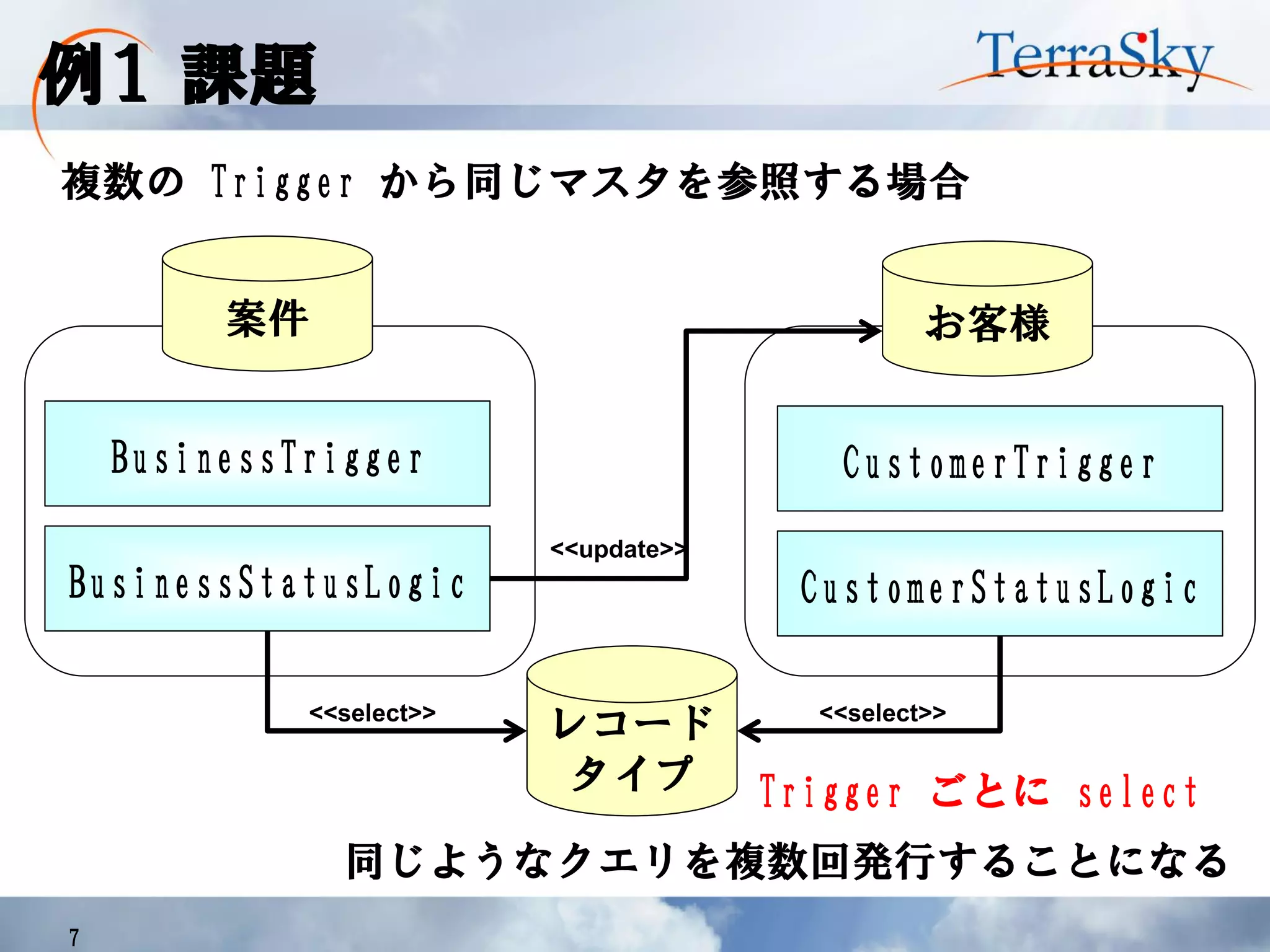 例1 課題

TerraSky

複数の Trigger から同じマスタを参照する場合

案件

BusinessTrigger

BusinessStatusLogic

<<update>>

お客様

CustomerTrigger

CustomerStatusLogic

<<select>>

レコードタイプ

<<select>>

Trigger ごとに select

同じようなクエリを複数回発行することになる

7